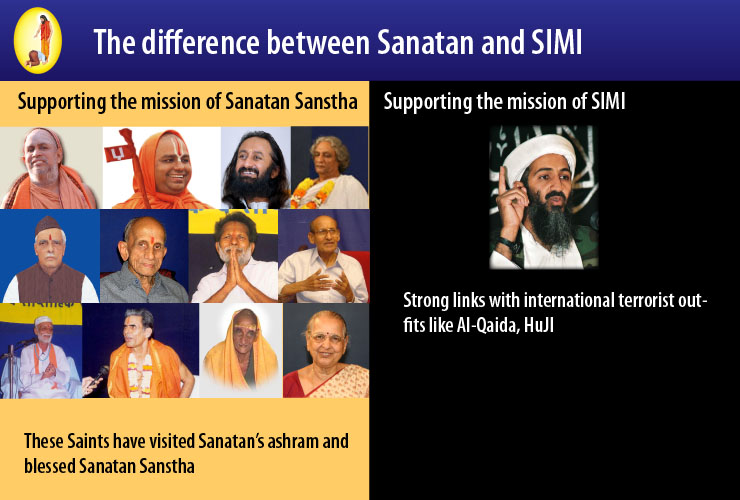 The difference between Sanatan and SIMI

Supporting the mission of Sanatan Sanstha

These Saints have visited Sanatan's ashram and blessed Sanatan Sanstha

Supporting the mission of SIMI

Strong links with international terrorist outfits like Al-Qaida, HuJI